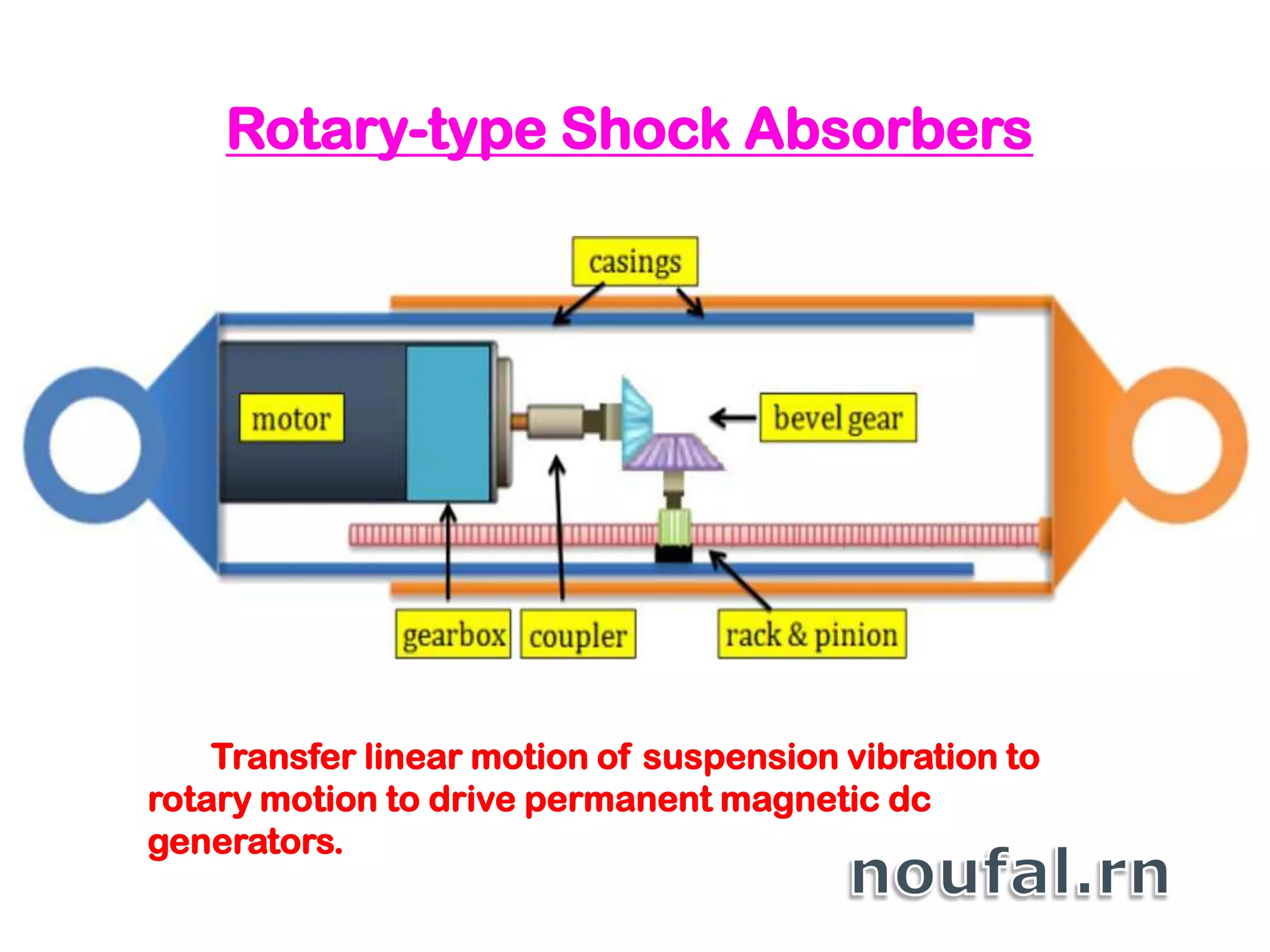 Rotary-type Shock Absorbers

casings

motor

bevel gear

gearbox

coupler

rack & pinion

Transfer linear motion of suspension vibration to rotary motion to drive permanent magnetic dc generators.

noufal.rn